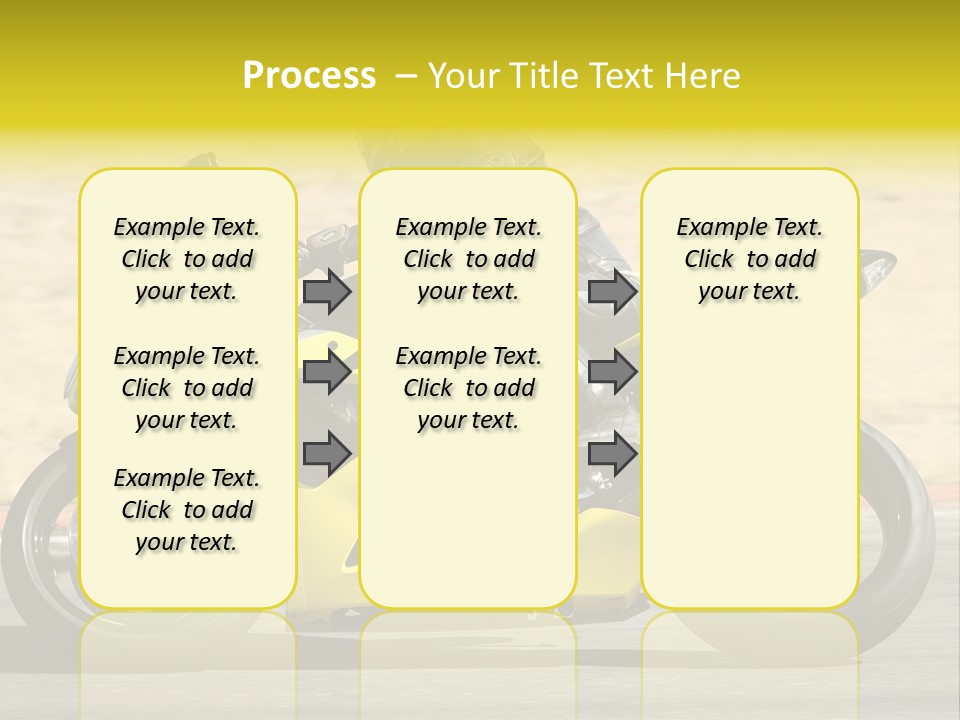 Process – Your Title Text Here

Example Text. Click to add your text.

Example Text. Click to add your text.

Example Text. Click to add your text.

Example Text. Click to add your text.

Example Text. Click to add your text.

Example Text. Click to add your text.